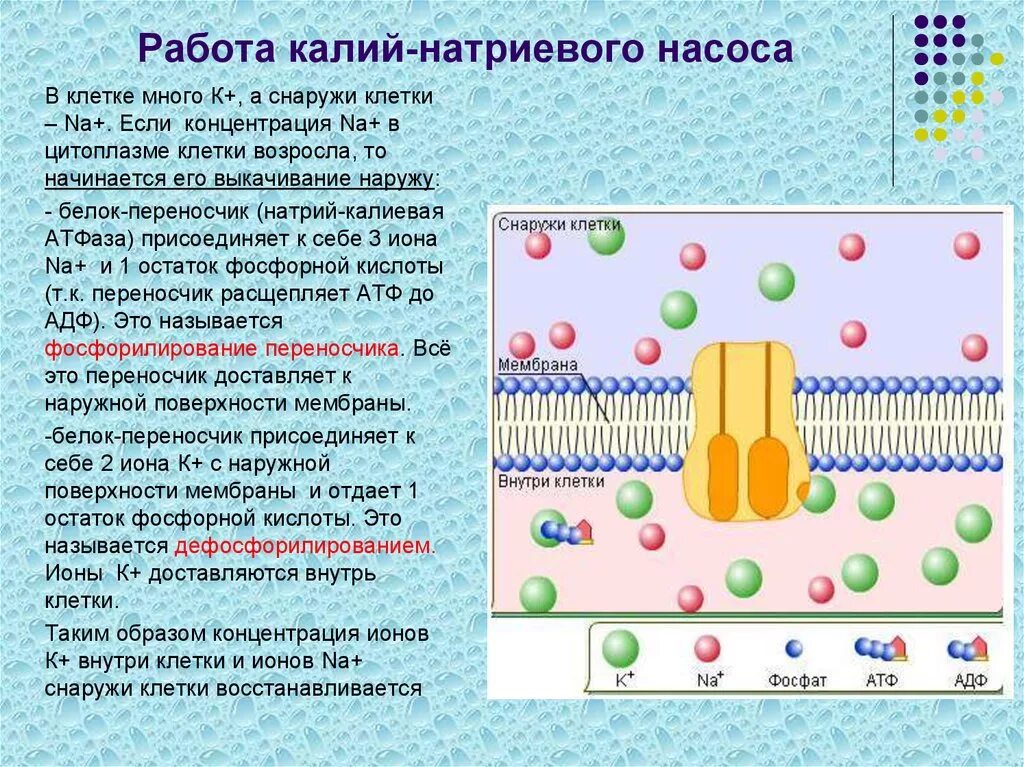 Работа калий-натриевого насоса

В клетке много К+, а снаружи клетки – Na+. Если концентрация Na+ в цитоплазме клетки возросла, то начинается его выкачивание наружу:

- белок-переносчик (натрий-калиевая АТФаза) присоединяет к себе 3 иона Na+ и 1 остаток фосфорной кислоты (т.к. переносчик расщепляет АТФ до АДФ). Это называется фосфорилирование переносчика. Всё это переносчик доставляет к наружной поверхности мембраны.

-белок-переносчик присоединяет к себе 2 иона К+ с наружной поверхности мембраны и отдает 1 остаток фосфорной кислоты. Это называется дефосфорилированием. Ионы К+ доставляются внутрь клетки.

Таким образом концентрация ионов К+ внутри клетки и ионов Na+ снаружи клетки восстанавливается

Снаружи клетки

Мембрана

Внутри клетки

$K^+$ $Na^+$ Фосфат АТФ АДФ